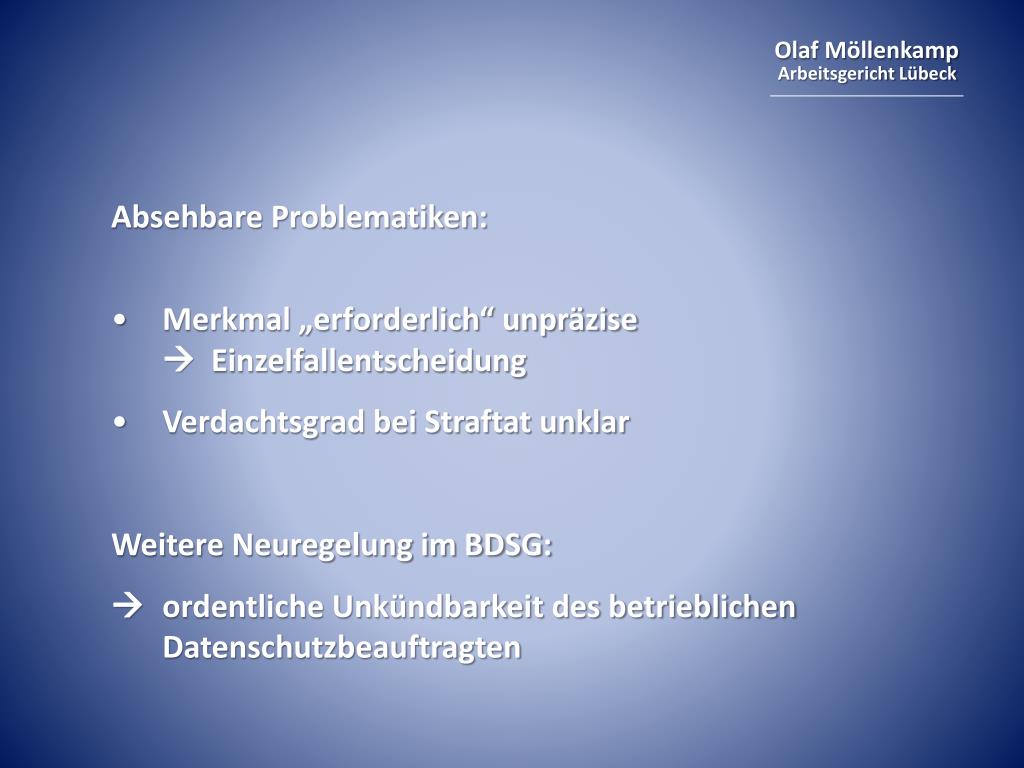 Olaf Möllenkamp
Arbeitsgericht Lübeck

Absehbare Problematiken:

• Merkmal „erforderlich“ unpräzise
→ Einzelfallentscheidung

• Verdachtsgrad bei Straftat unklar

Weitere Neuregelung im BDSG:

→ ordentliche Unkündbarkeit des betrieblichen Datenschutzbeauftragten